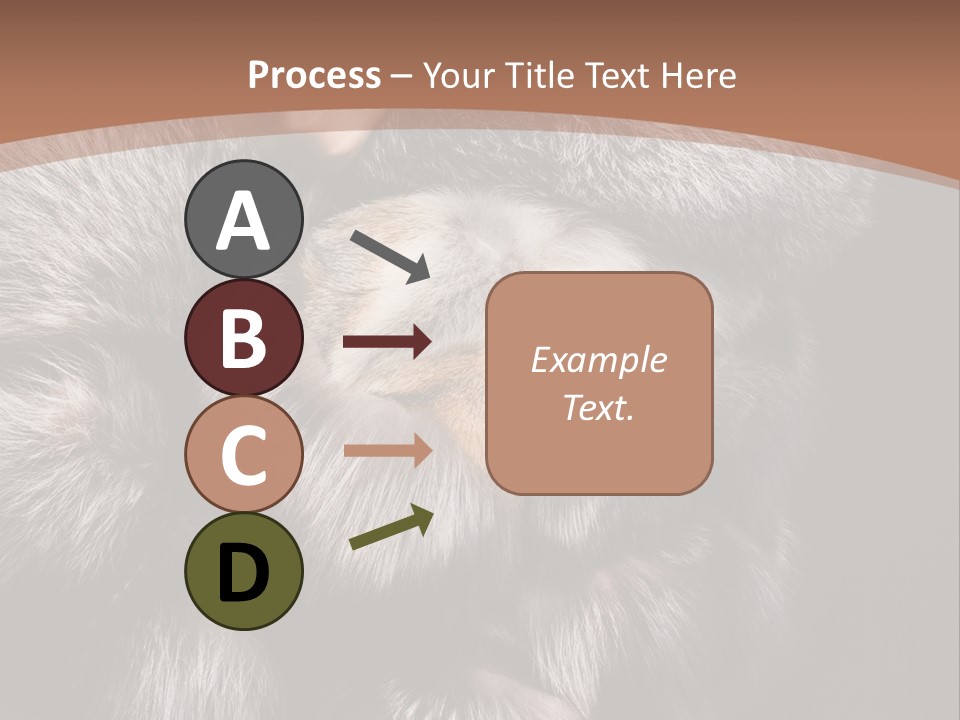 Process – Your Title Text Here

A

B

C

D

Example Text.